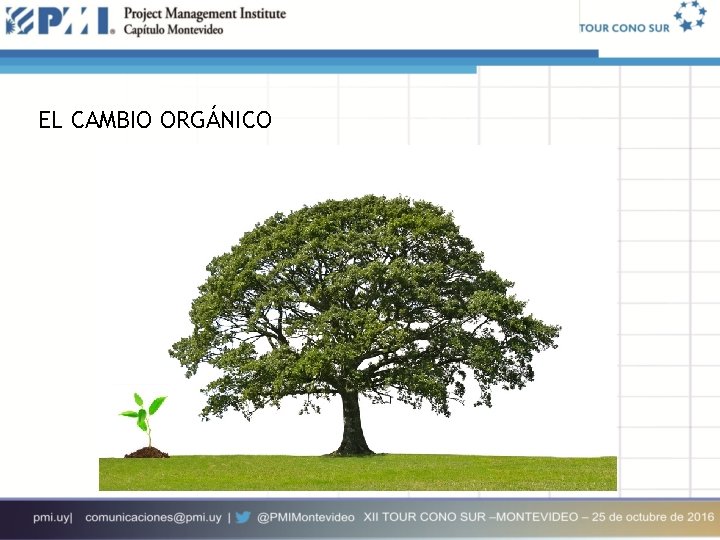 PMI. Project Management Institute
Capítulo Montevideo

TOUR CONO SUR

EL CAMBIO ORGÁNICO

pmi.uy| comunicaciones@pmi.uy | @PMIMontevideo XII TOUR CONO SUR –MONTEVIDEO – 25 de octubre de 2016